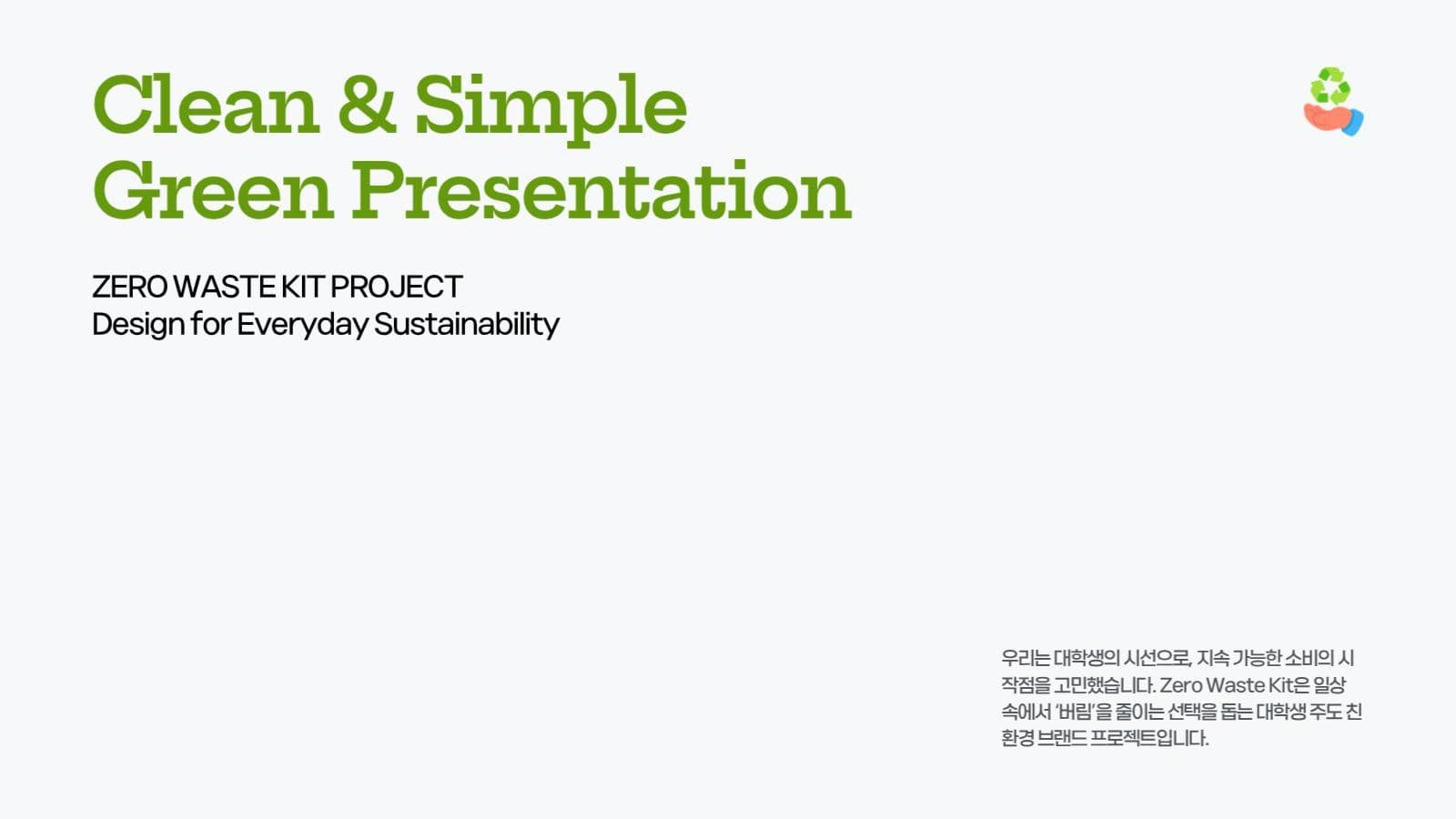 Clean & Simple
Green Presentation

ZERO WASTE KIT PROJECT
Design for Everyday Sustainability

우리는 대학생의 시선으로, 지속 가능한 소비의 시작점을 고민했습니다. Zero Waste Kit은 일상 속에서 '버림'을 줄이는 선택을 돕는 대학생 주도 친환경 브랜드 프로젝트입니다.